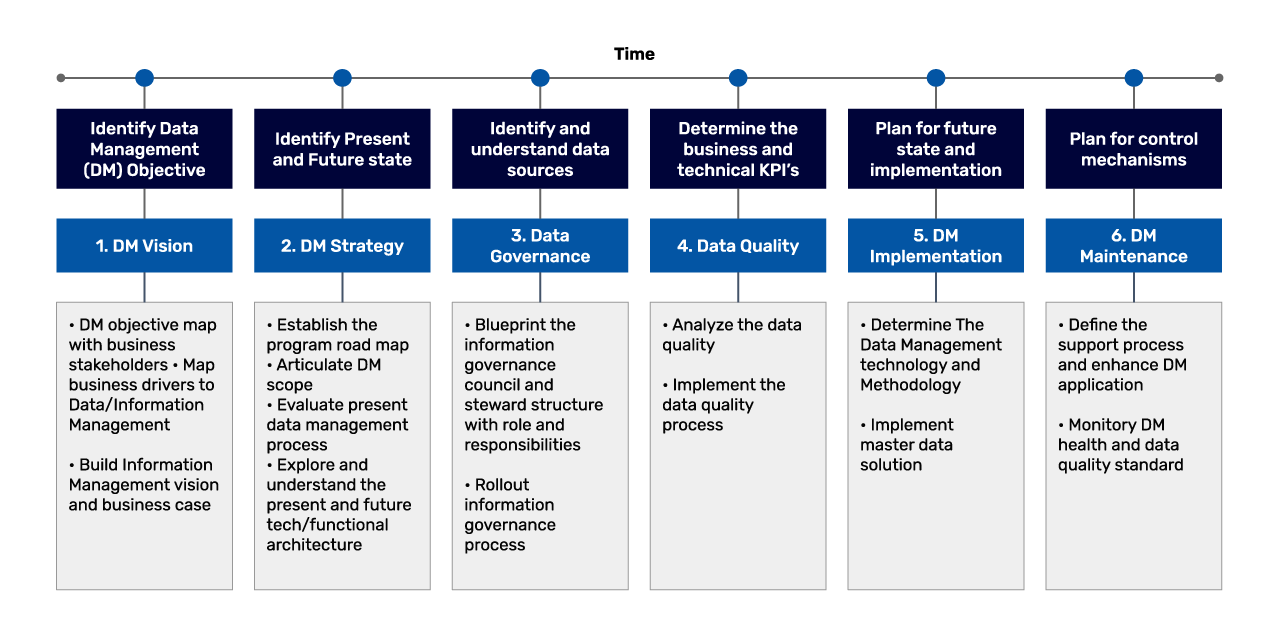 Time

Identify Data Management (DM) Objective

1. DM Vision

• DM objective map with business stakeholders • Map business drivers to Data/Information Management

• Build Information Management vision and business case

Identify Present and Future state

2. DM Strategy

• Establish the program road map
• Articulate DM scope
• Evaluate present data management process
• Explore and understand the present and future tech/functional architecture

Identify and understand data sources

3. Data Governance

• Blueprint the information governance council and steward structure with role and responsibilities

• Rollout information governance process

Determine the business and technical KPI's

4. Data Quality

• Analyze the data quality

• Implement the data quality process

Plan for future state and implementation

5. DM Implementation

• Determine The Data Management technology and Methodology

• Implement master data solution

Plan for control mechanisms

6. DM Maintenance

• Define the support process and enhance DM application

• Monitory DM health and data quality standard